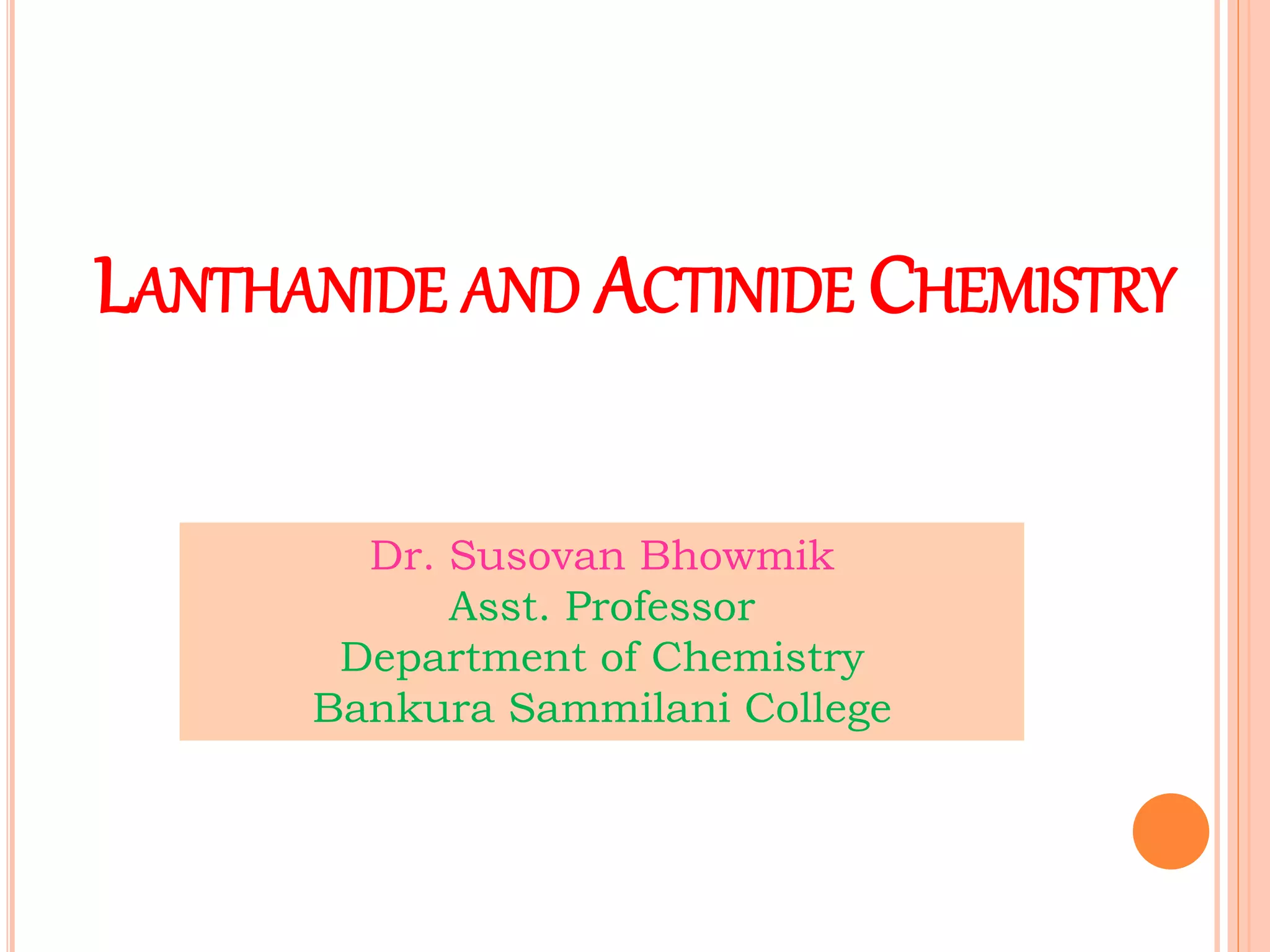 LANTHANIDE AND ACTINIDE CHEMISTRY

Dr. Susovan Bhowmik
Asst. Professor
Department of Chemistry
Bankura Sammilani College